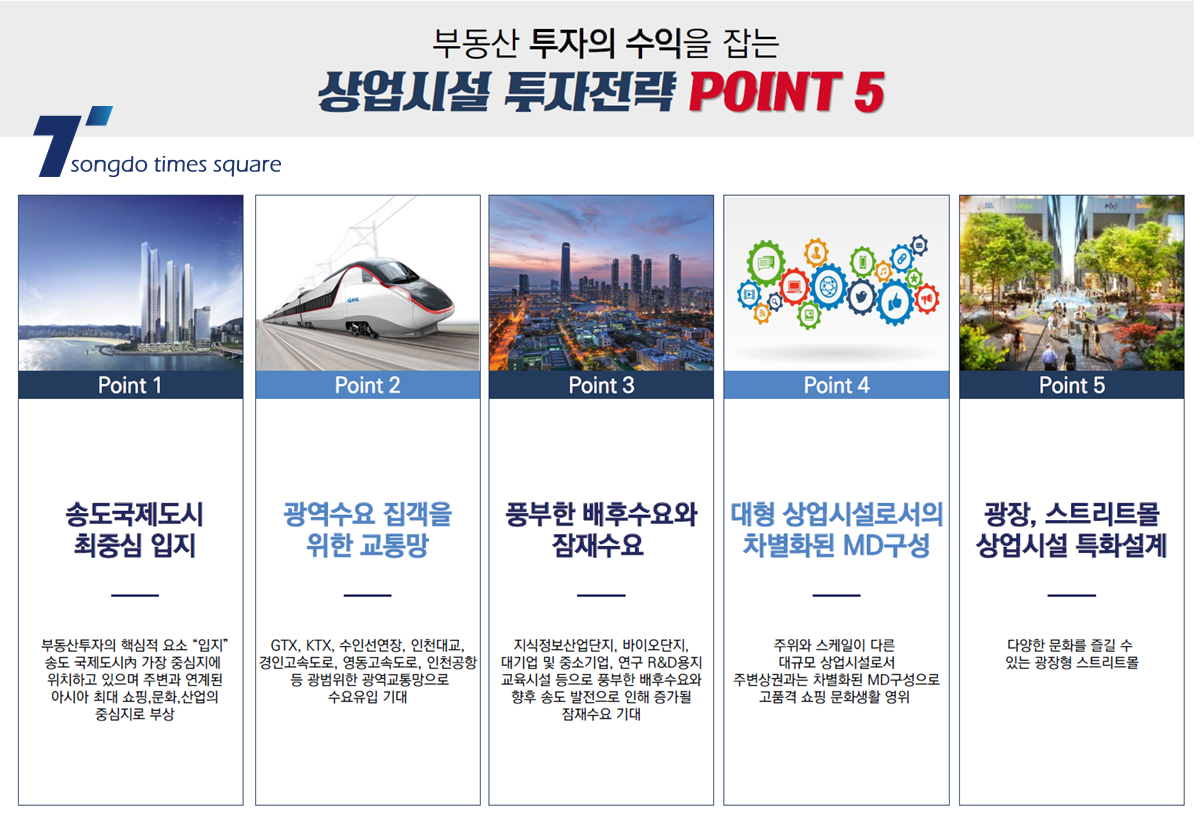 부동산 투자의 수익을 잡는

상업시설 투자전략 POINT 5

songdo times square

Point 1

송도국제도시 최중심 입지

부동산투자의 핵심적 요소 "입지" 송도 국제도시內 가장 중심지에 위치하고 있으며 주변과 연계된 아시아 최대 쇼핑,문화,산업의 중심지로 부상

Point 2

광역수요 집객을 위한 교통망

GTX, KTX, 수인선연장, 인천대교, 경인고속도로, 영동고속도로, 인천공항 등 광범위한 광역교통망으로 수요유입 기대

Point 3

풍부한 배후수요와 잠재수요

지식정보산업단지, 바이오단지, 대기업 및 중소기업, 연구 R&D용지 교육시설 등으로 풍부한 배후수요와 향후 송도 발전으로 인해 증가될 잠재수요 기대

Point 4

대형 상업시설로서의 차별화된 MD구성

주위와 스케일이 다른 대규모 상업시설로서 주변상권과는 차별화된 MD구성으로 고품격 쇼핑 문화생활 영위

Point 5

광장, 스트리트몰 상업시설 특화설계

다양한 문화를 즐길 수 있는 광장형 스트리트몰